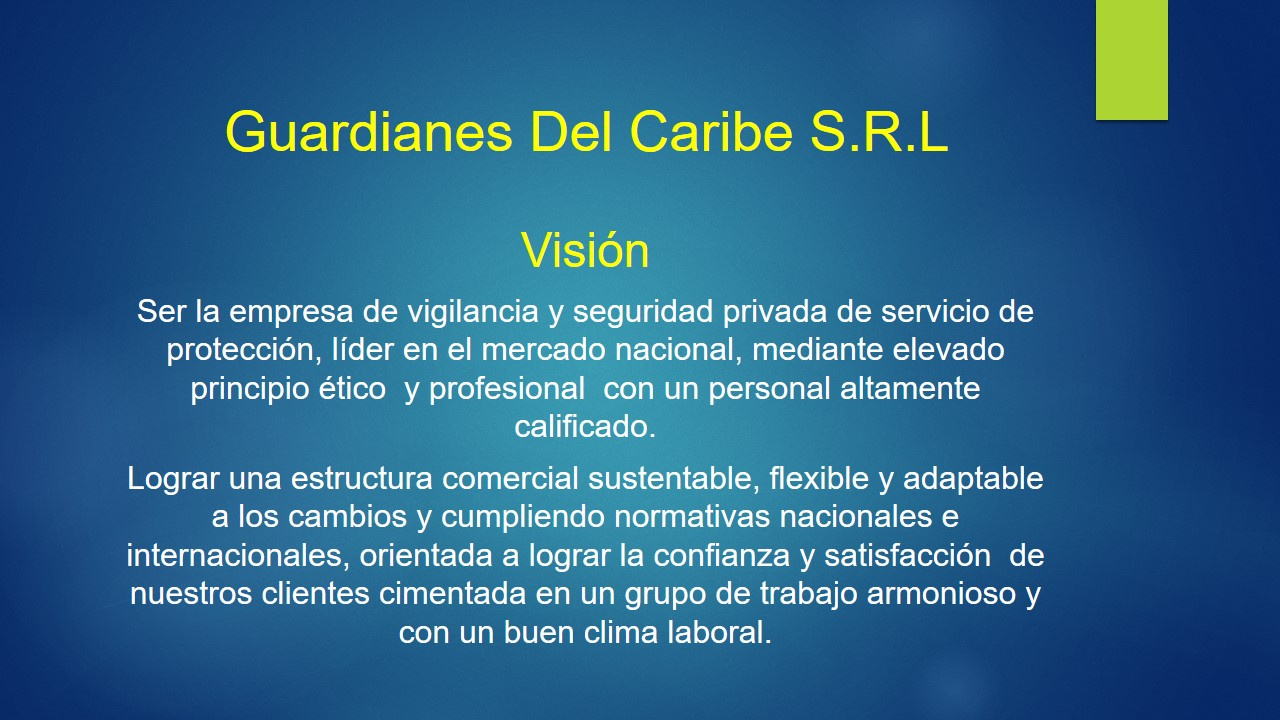 Guardianes Del Caribe S.R.L

Visión

Ser la empresa de vigilancia y seguridad privada de servicio de protección, líder en el mercado nacional, mediante elevado principio ético  y profesional  con un personal altamente calificado.

Lograr una estructura comercial sustentable, flexible y adaptable a los cambios y cumpliendo normativas nacionales e internacionales, orientada a lograr la confianza y satisfacción  de nuestros clientes cimentada en un grupo de trabajo armonioso y con un buen clima laboral.